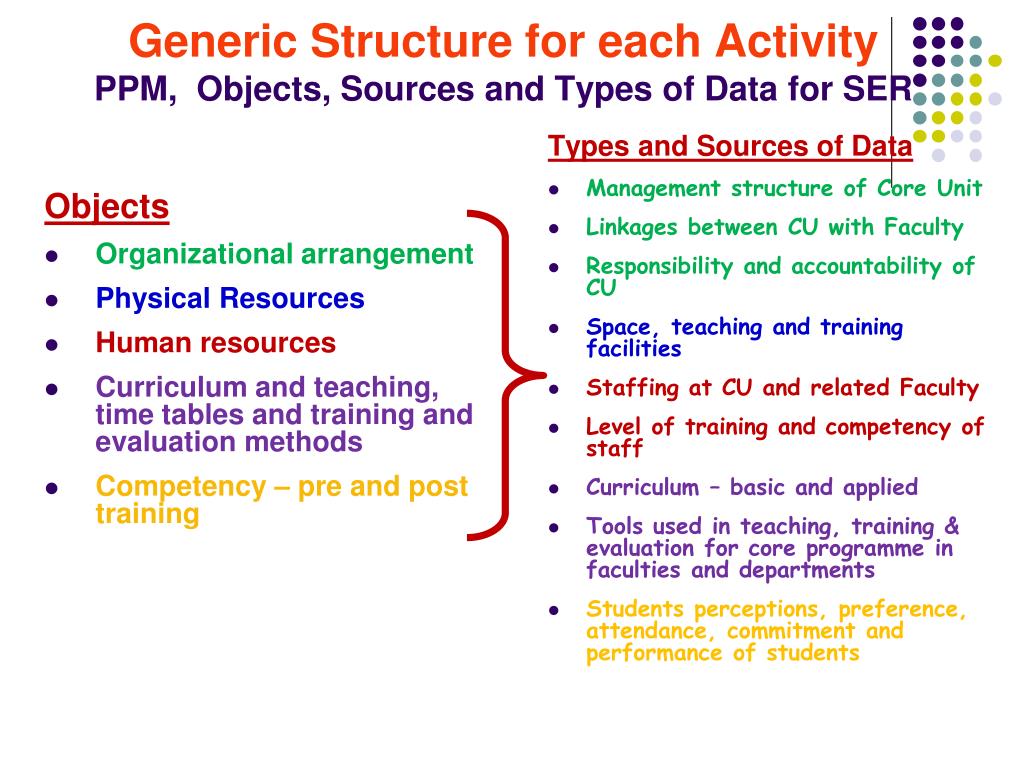 Generic Structure for each Activity
PPM, Objects, Sources and Types of Data for SER

Objects
- Organizational arrangement
- Physical Resources
- Human resources
- Curriculum and teaching, time tables and training and evaluation methods
- Competency – pre and post training

Types and Sources of Data
- Management structure of Core Unit
- Linkages between CU with Faculty
- Responsibility and accountability of CU
- Space, teaching and training facilities
- Staffing at CU and related Faculty
- Level of training and competency of staff
- Curriculum – basic and applied
- Tools used in teaching, training & evaluation for core programme in faculties and departments
- Students perceptions, preference, attendance, commitment and performance of students